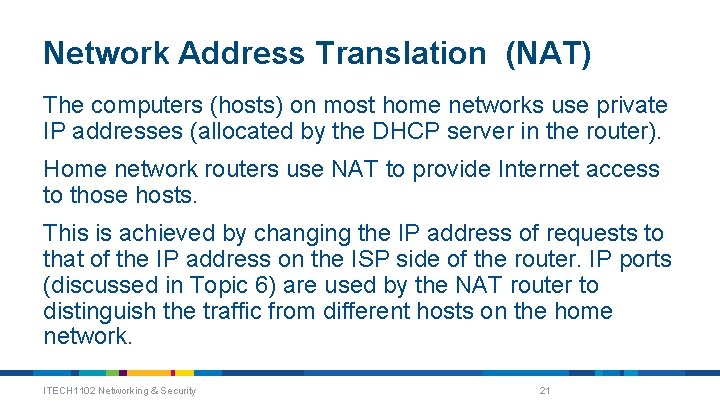 Network Address Translation (NAT)

The computers (hosts) on most home networks use private IP addresses (allocated by the DHCP server in the router).

Home network routers use NAT to provide Internet access to those hosts.

This is achieved by changing the IP address of requests to that of the IP address on the ISP side of the router. IP ports (discussed in Topic 6) are used by the NAT router to distinguish the traffic from different hosts on the home network.

ITECH1102 Networking & Security

21